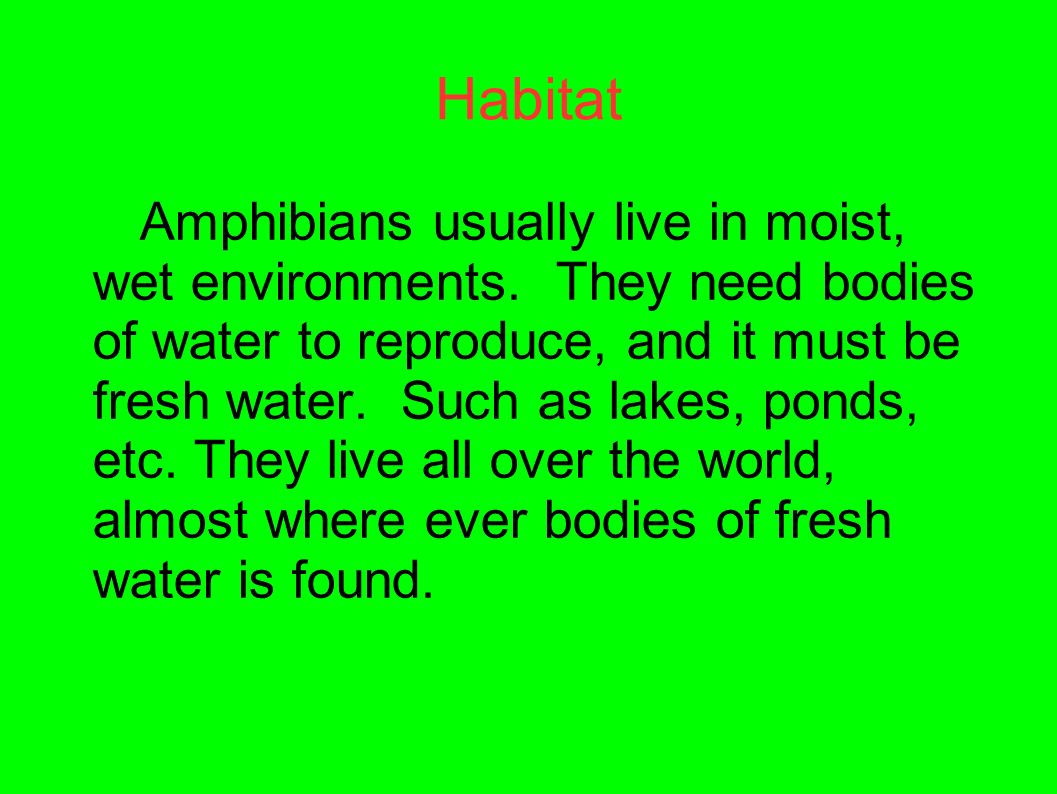 Habitat

Amphibians usually live in moist, wet environments. They need bodies of water to reproduce, and it must be fresh water. Such as lakes, ponds, etc. They live all over the world, almost where ever bodies of fresh water is found.